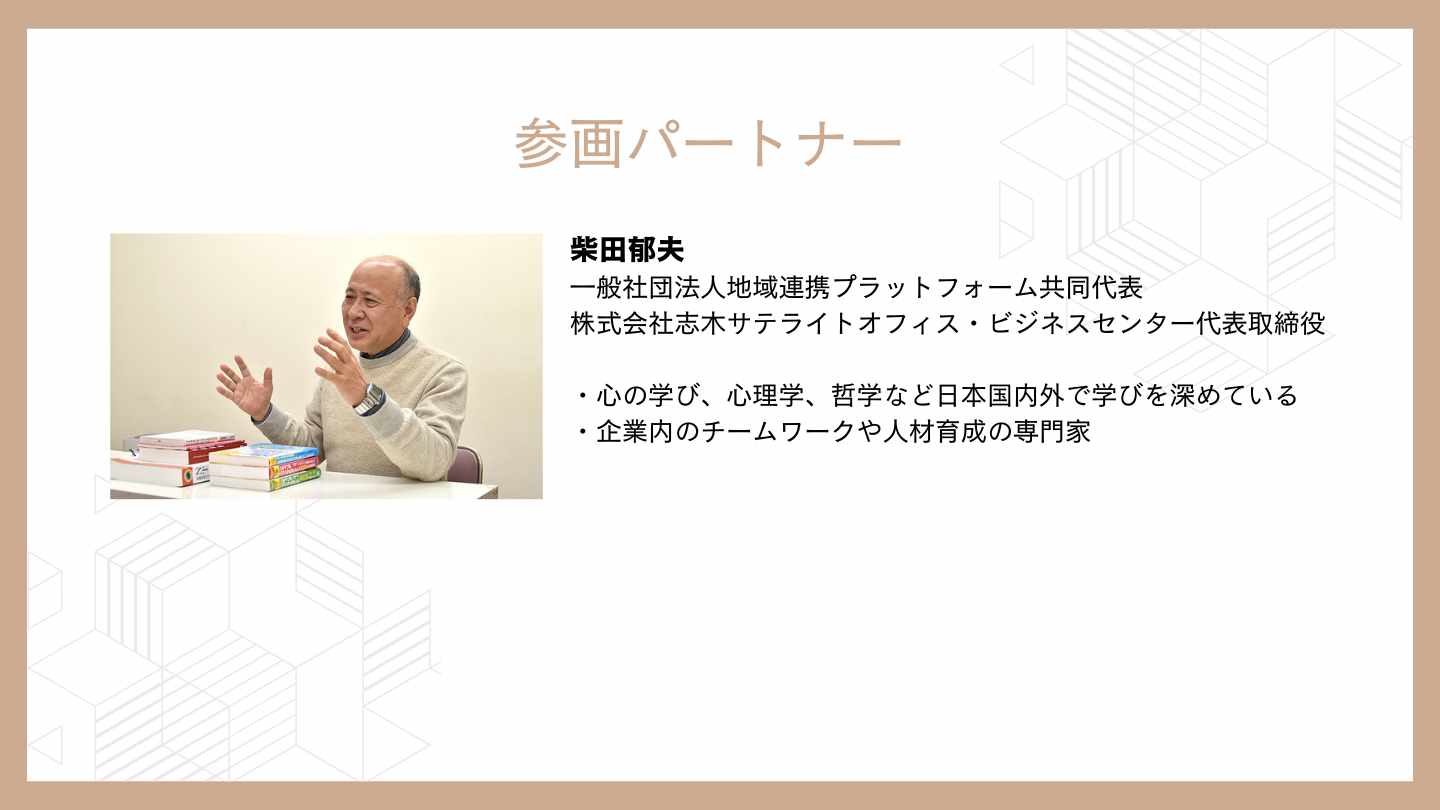 参画パートナー

柴田郁夫
一般社団法人地域連携プラットフォーム共同代表
株式会社志木サテライトオフィス・ビジネスセンター代表取締役

・心の学び、心理学、哲学など日本国内外で学びを深めている
・企業内のチームワークや人材育成の専門家